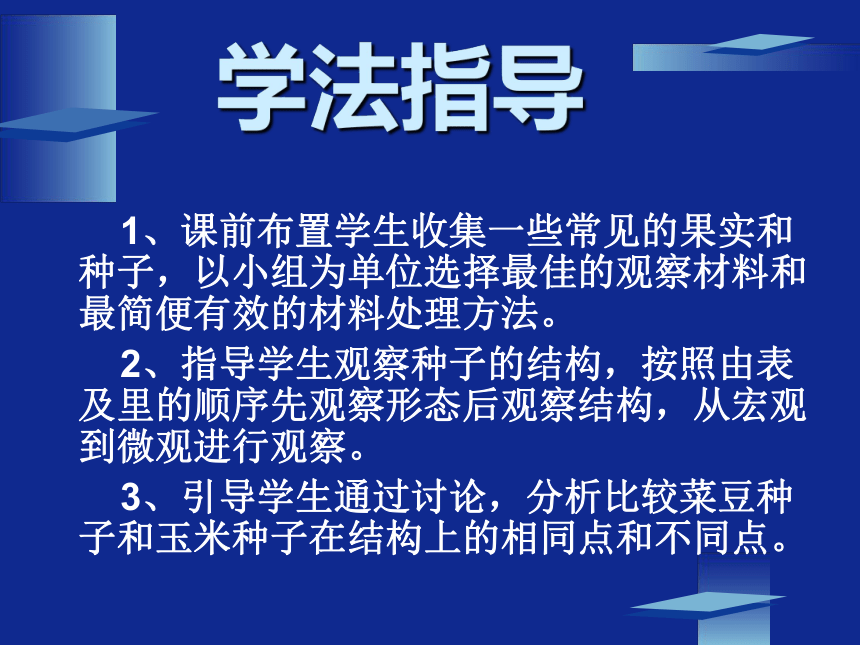 学法指导

1、课前布置学生收集一些常见的果实和种子，以小组为单位选择最佳的观察材料和最简便有效的材料处理方法。

2、指导学生观察种子的结构，按照由表及里的顺序先观察形态后观察结构，从宏观到微观进行观察。

3、引导学生通过讨论，分析比较菜豆种子和玉米种子在结构上的相同点和不同点。